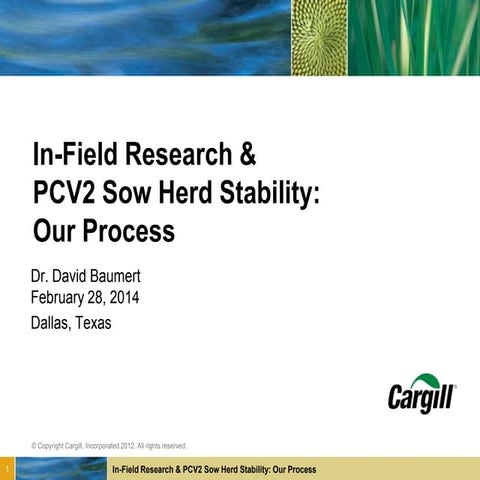 In-Field Research & PCV2 Sow Herd Stability: Our Process

Dr. David Baumert
February 28, 2014
Dallas, Texas

Cargill®

© Copyright Cargill, Incorporated 2012. All rights reserved.

1

In-Field Research & PCV2 Sow Herd Stability: Our Process